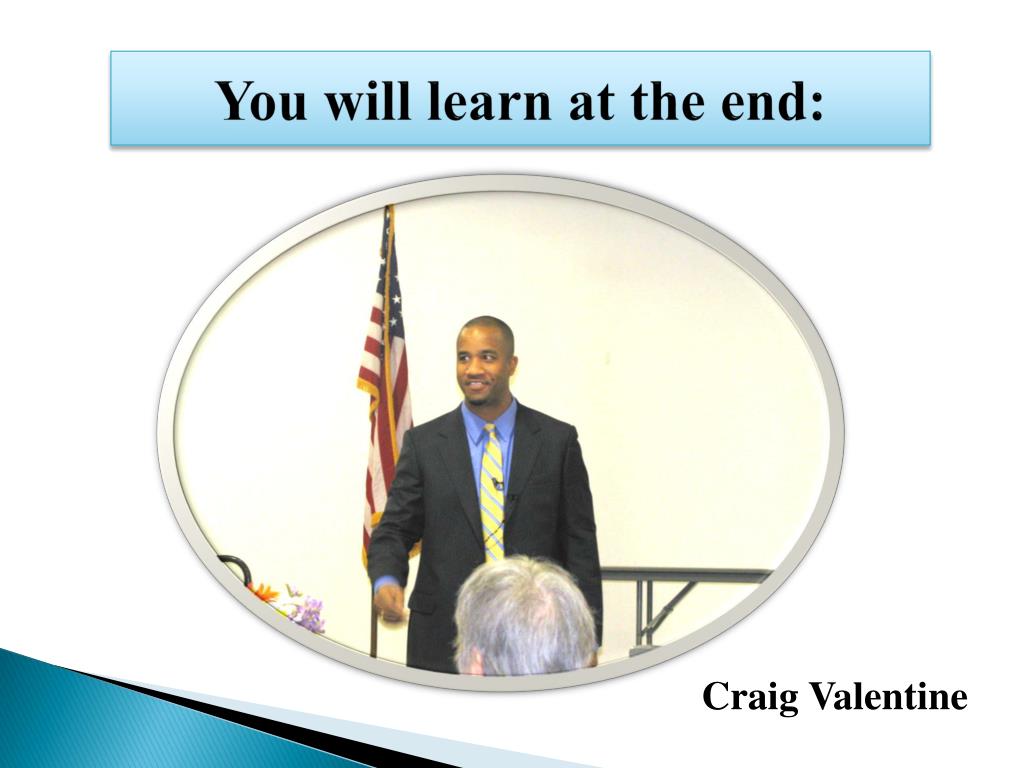 You will learn at the end:

Craig Valentine